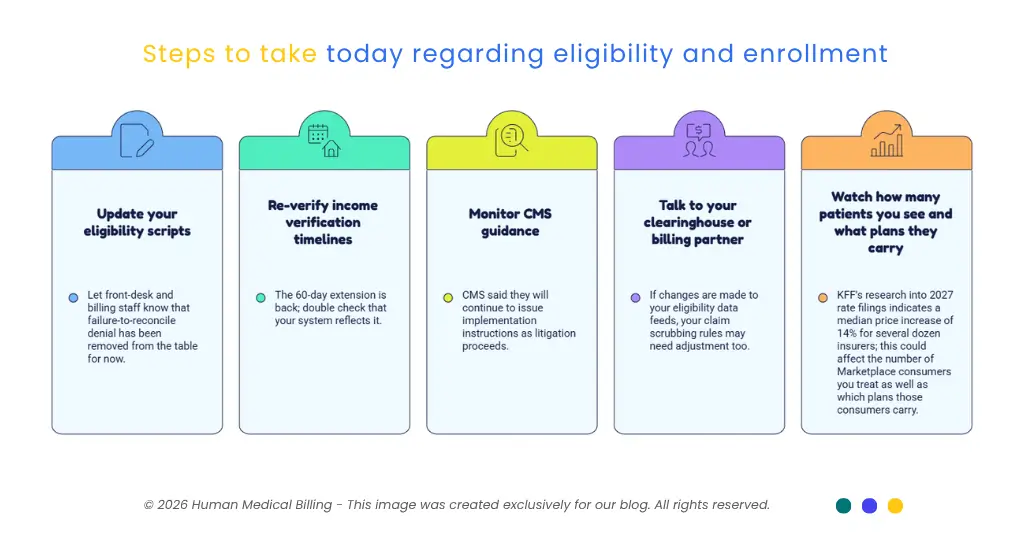 Steps to take today regarding eligibility and enrollment

Update your eligibility scripts

Let front-desk and billing staff know that failure-to-reconcile denial has been removed from the table for now.

Re-verify income verification timelines

The 60-day extension is back; double check that your system reflects it.

Monitor CMS guidance

CMS said they will continue to issue implementation instructions as litigation proceeds.

Talk to your clearinghouse or billing partner

If changes are made to your eligibility data feeds, your claim scrubbing rules may need adjustment too.

Watch how many patients you see and what plans they carry

KFF's research into 2027 rate filings indicates a median price increase of 14% for several dozen insurers; this could affect the number of Marketplace consumers you treat as well as which plans those consumers carry.

© 2026 Human Medical Billing - This image was created exclusively for our blog. All rights reserved.